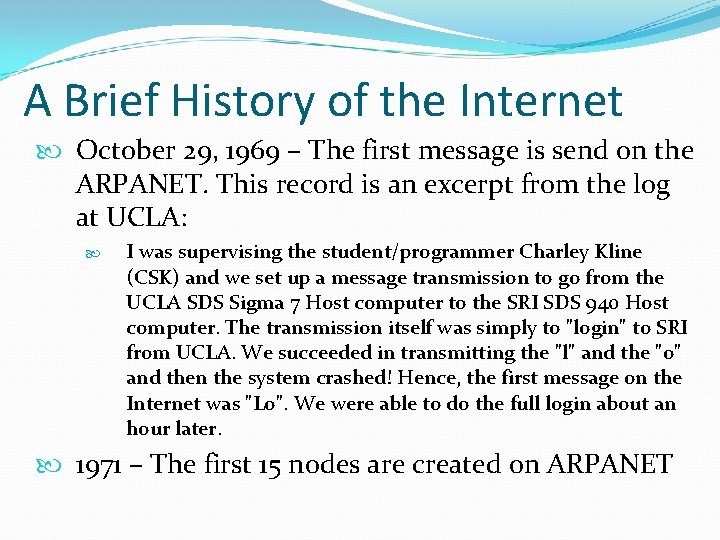 A Brief History of the Internet

October 29, 1969 – The first message is send on the ARPANET. This record is an excerpt from the log at UCLA:

I was supervising the student/programmer Charley Kline (CSK) and we set up a message transmission to go from the UCLA SDS Sigma 7 Host computer to the SRI SDS 940 Host computer. The transmission itself was simply to "login" to SRI from UCLA. We succeeded in transmitting the "l" and the "o" and then the system crashed! Hence, the first message on the Internet was "Lo". We were able to do the full login about an hour later.

1971 – The first 15 nodes are created on ARPANET